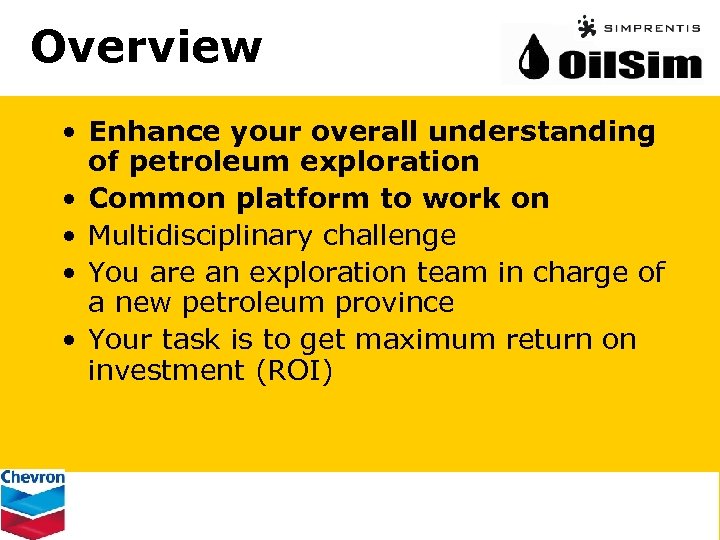 Overview

SIMPRENTIS

OilSim

• Enhance your overall understanding of petroleum exploration
• Common platform to work on
• Multidisciplinary challenge
• You are an exploration team in charge of a new petroleum province
• Your task is to get maximum return on investment (ROI)

Chevron